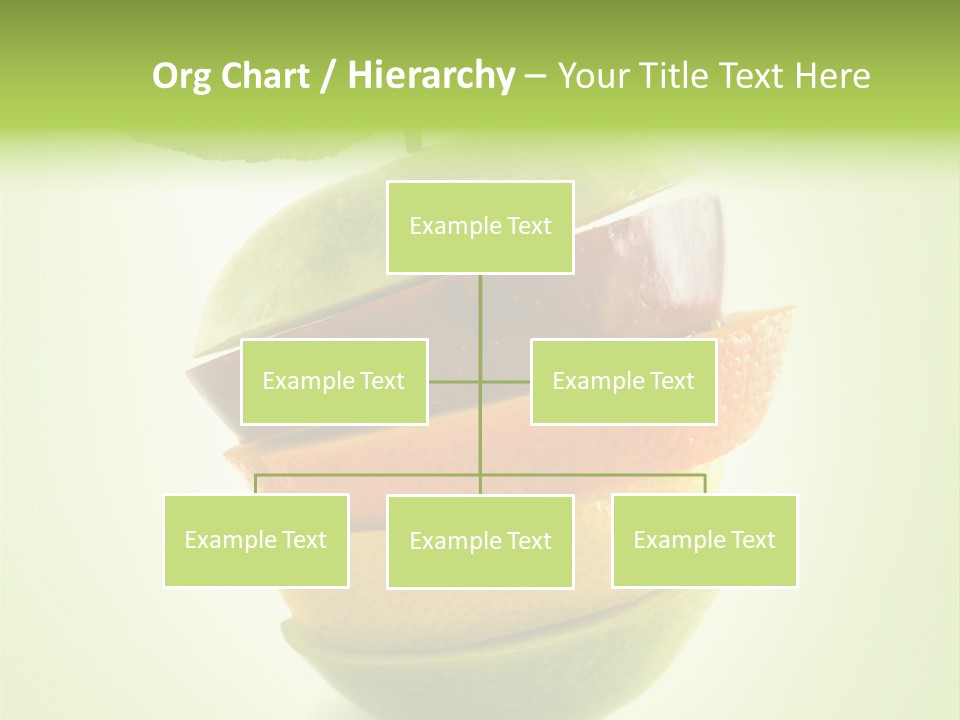 Org Chart / Hierarchy – Your Title Text Here

Example Text

Example Text

Example Text

Example Text

Example Text

Example Text